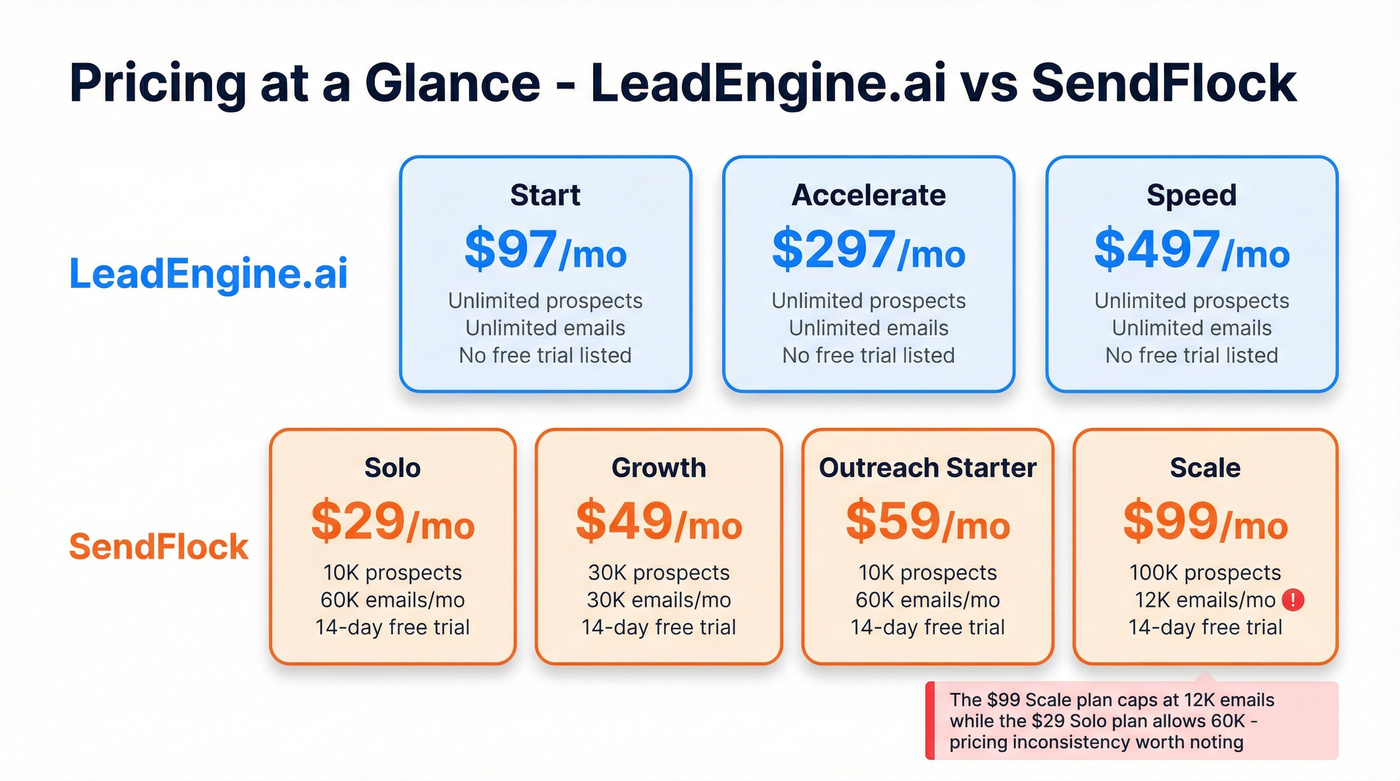 Pricing at a Glance - LeadEngine.ai vs SendFlock

LeadEngine.ai

Start
\$97/mo
Unlimited prospects
Unlimited emails
No free trial listed

Accelerate
\$297/mo
Unlimited prospects
Unlimited emails
No free trial listed

Speed
\$497/mo
Unlimited prospects
Unlimited emails
No free trial listed

SendFlock

Solo
\$29/mo
10K prospects
60K emails/mo
14-day free trial

Growth
\$49/mo
30K prospects
30K emails/mo
14-day free trial

Outreach Starter
\$59/mo
10K prospects
60K emails/mo
14-day free trial

Scale
\$99/mo
100K prospects
12K emails/mo !
14-day free trial

The \$99 Scale plan caps at 12K emails while the \$29 Solo plan allows 60K - pricing inconsistency worth noting